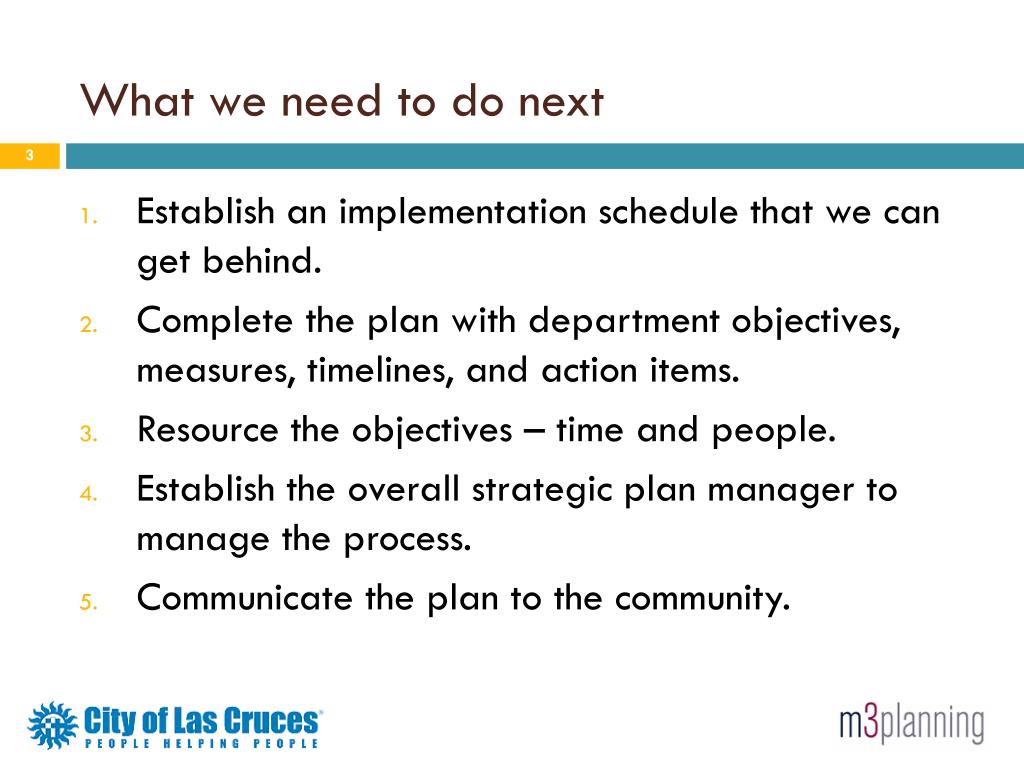 What we need to do next

3

1. Establish an implementation schedule that we can get behind.
2. Complete the plan with department objectives, measures, timelines, and action items.
3. Resource the objectives – time and people.
4. Establish the overall strategic plan manager to manage the process.
5. Communicate the plan to the community.

City of Las Cruces®
PEOPLE HELPING PEOPLE

m3planning